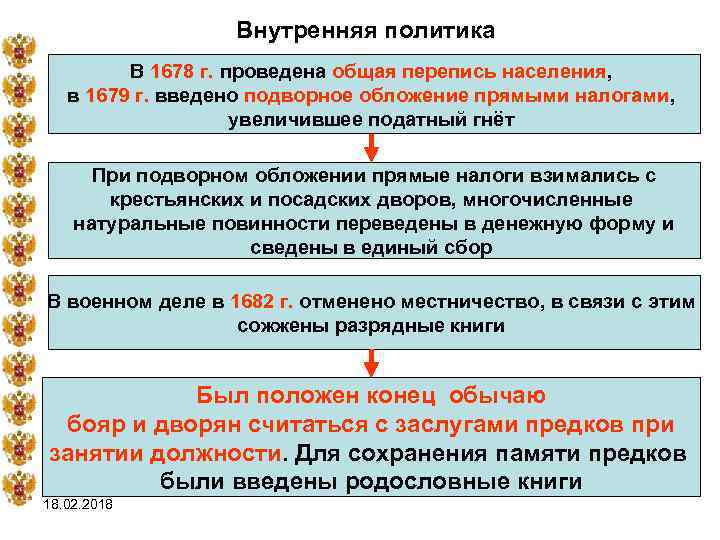 Внутренняя политика

В 1678 г. проведена общая перепись населения, в 1679 г. введено подворное обложение прямыми налогами, увеличившее податный гнёт

При подворном обложении прямые налоги взимались с крестьянских и посадских дворов, многочисленные натуральные повинности переведены в денежную форму и сведены в единый сбор

В военном деле в 1682 г. отменено местничество, в связи с этим сожжены разрядные книги

Был положен конец обычаю бояр и дворян считаться с заслугами предков при занятии должности. Для сохранения памяти предков были введены родословные книги

18.02.2018